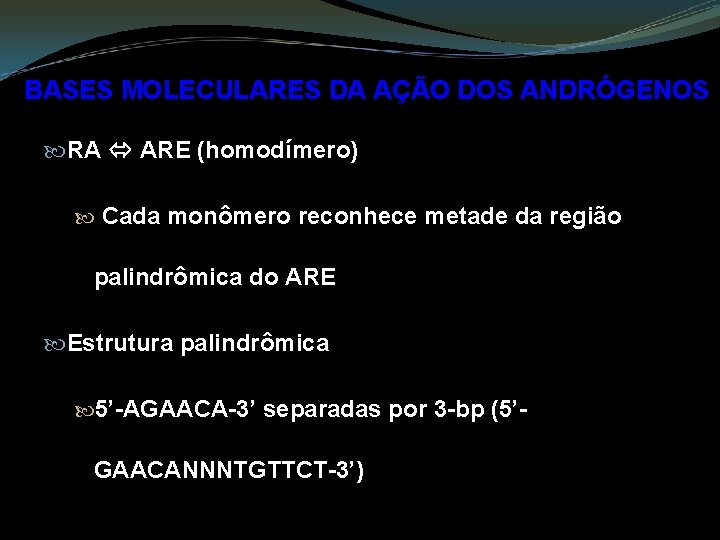 BASES MOLECULARES DA AÇÃO DOS ANDRÓGENOS

RA ⇔ ARE (homodímero)

Cada monômero reconhece metade da região palindrômica do ARE

Estrutura palindrômica

5’-AGAACA-3’ separadas por 3-bp (5’-GAACANNNTGTTCT-3’)